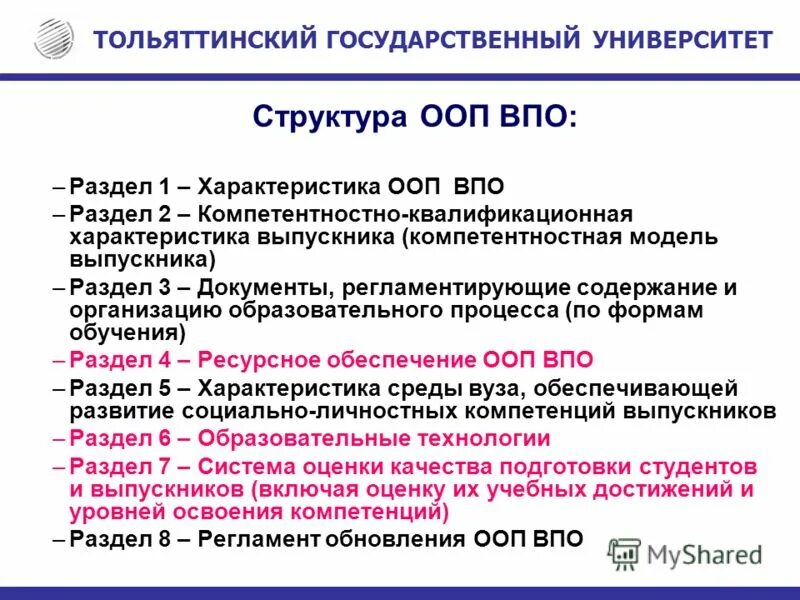 ТОЛЬЯТТИНСКИЙ ГОСУДАРСТВЕННЫЙ УНИВЕРСИТЕТ

Структура ООП ВПО:

– Раздел 1 – Характеристика ООП ВПО
– Раздел 2 – Компетентностно-квалификационная характеристика выпускника (компетентностная модель выпускника)
– Раздел 3 – Документы, регламентирующие содержание и организацию образовательного процесса (по формам обучения)
– Раздел 4 – Ресурсное обеспечение ООП ВПО
– Раздел 5 – Характеристика среды вуза, обеспечивающей развитие социально-личностных компетенций выпускников
– Раздел 6 – Образовательные технологии
– Раздел 7 – Система оценки качества подготовки студентов и выпускников (включая оценку их учебных достижений и уровней освоения компетенций)
– Раздел 8 – Регламент обновления ООП ВПО

MyShared